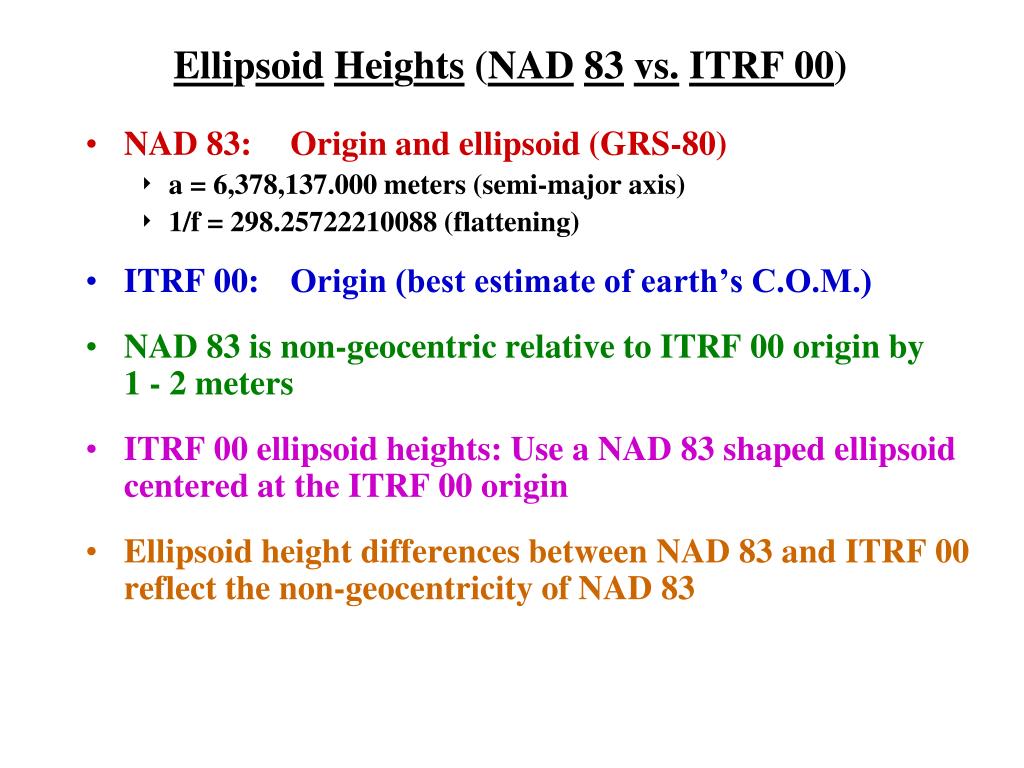 Ellipsoid Heights (NAD 83 vs. ITRF 00)

• NAD 83: Origin and ellipsoid (GRS-80)
‣ a = 6,378,137.000 meters (semi-major axis)
‣ 1/f = 298.25722210088 (flattening)

• ITRF 00: Origin (best estimate of earth's C.O.M.)

• NAD 83 is non-geocentric relative to ITRF 00 origin by 1 - 2 meters

• ITRF 00 ellipsoid heights: Use a NAD 83 shaped ellipsoid centered at the ITRF 00 origin

• Ellipsoid height differences between NAD 83 and ITRF 00 reflect the non-geocentricity of NAD 83